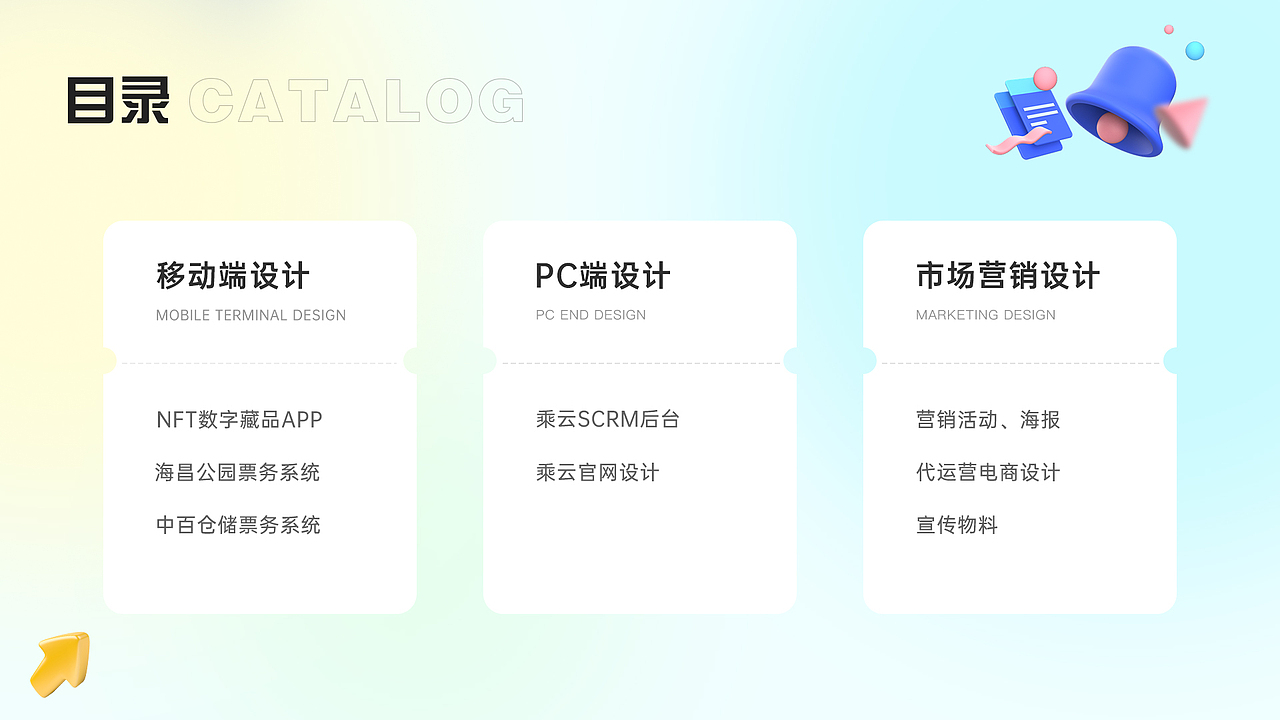 目录 CATALOG

移动端设计
MOBILE TERMINAL DESIGN

NFT数字藏品APP
海昌公园票务系统
中百仓储票务系统

PC端设计
PC END DESIGN

乘云SCRM后台
乘云官网设计

市场营销设计
MARKETING DESIGN

营销活动、海报
代运营电商设计
宣传物料